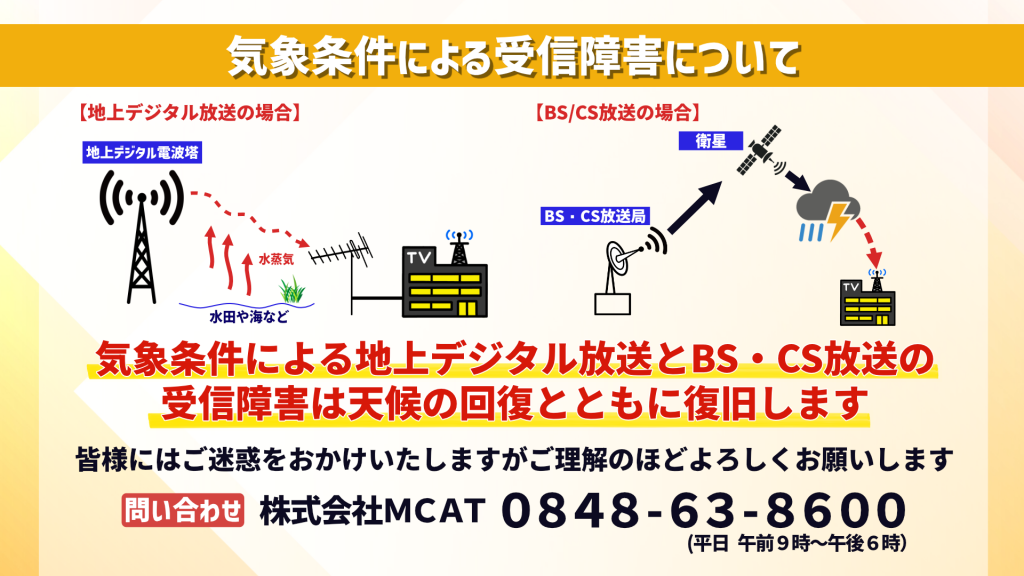 気象条件による受信障害について

【地上デジタル放送の場合】

地上デジタル電波塔

水蒸気

水田や海など

TV

【BS/CS放送の場合】

衛星

BS・CS放送局

TV

気象条件による地上デジタル放送とBS・CS放送の受信障害は天候の回復とともに復旧します

皆様にはご迷惑をおかけいたしますがご理解のほどよろしくお願いします

問い合わせ 株式会社MCAT 0848-63-8600

(平日 午前9時～午後6時)